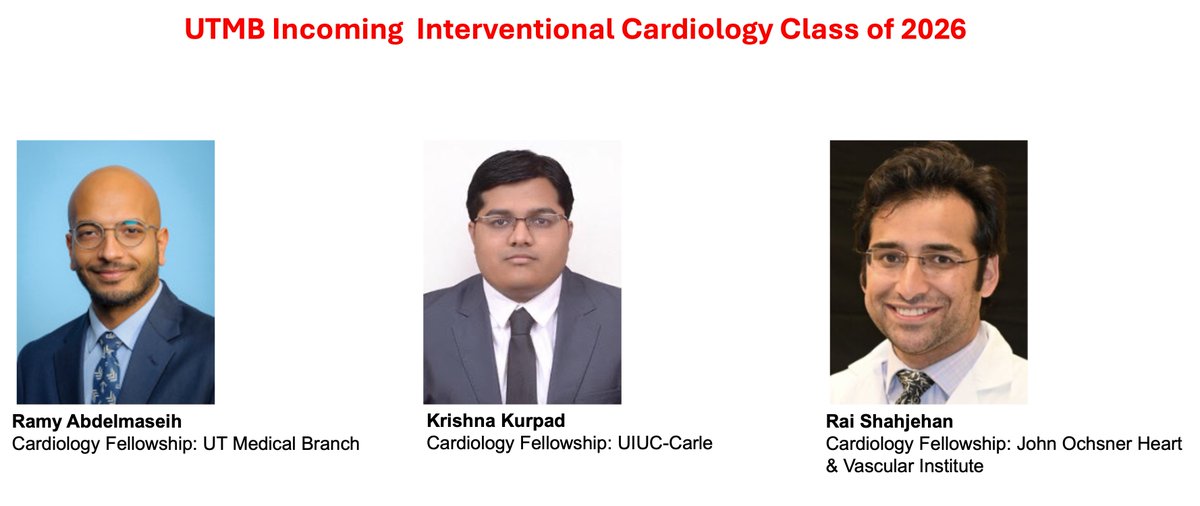 UTMB Incoming Interventional Cardiology Class of 2026

Ramy Abdelmaseih
Cardiology Fellowship: UT Medical Branch

Krishna Kurpad
Cardiology Fellowship: UIUC-Carle

Rai Shahjehan
Cardiology Fellowship: John Ochsner Heart & Vascular Institute